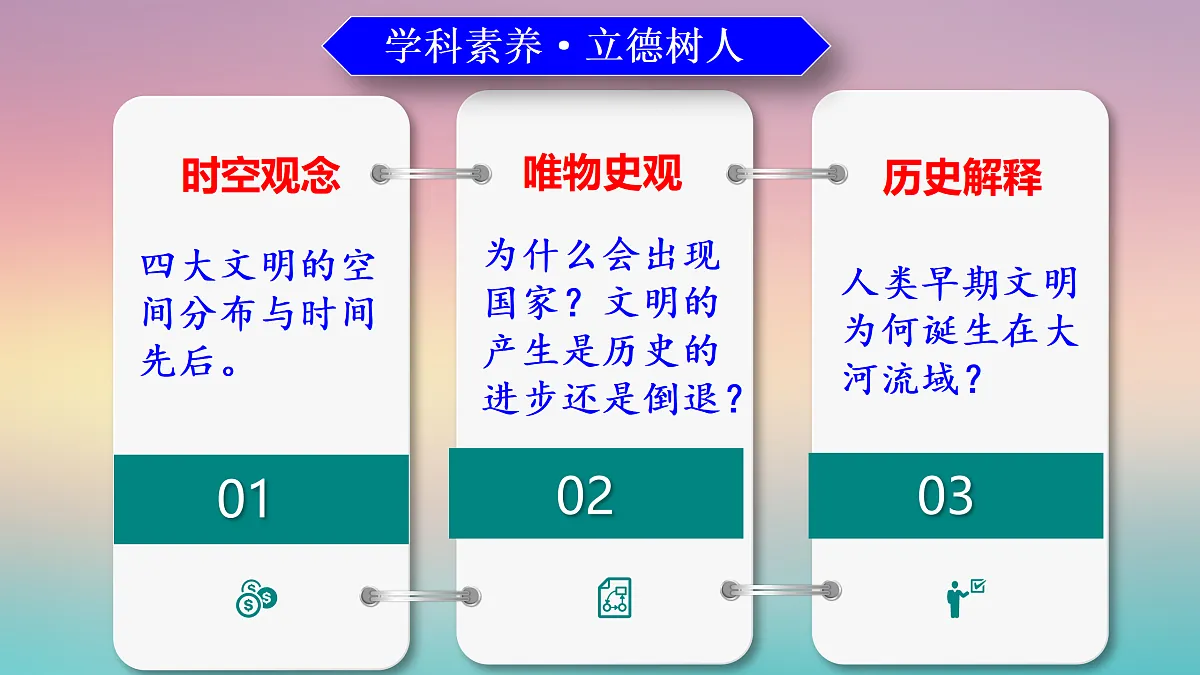 学科素养·立德树人

时空观念

四大文明的空间分布与时间先后。

01

唯物史观

为什么会出现国家？文明的产生是历史的进步还是倒退？

02

历史解释

人类早期文明为何诞生在大河流域？

03